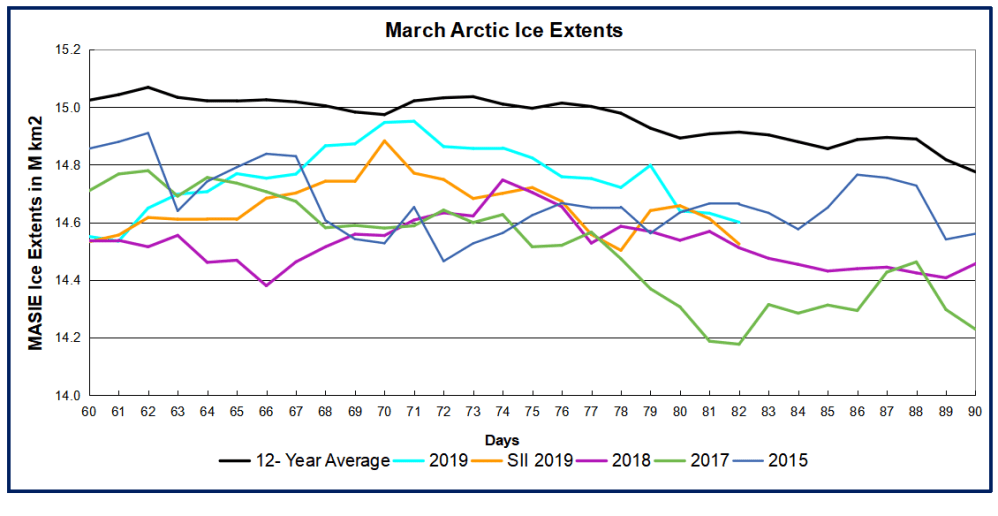 March Arctic Ice Extents

MASIE Ice Extents in M km2

15.2
15.0
14.8
14.6
14.4
14.2
14.0

60 61 62 63 64 65 66 67 68 69 70 71 72 73 74 75 76 77 78 79 80 81 82 83 84 85 86 87 88 89 90

Days

12- Year Average 2019 SII 2019 2018 2017 2015